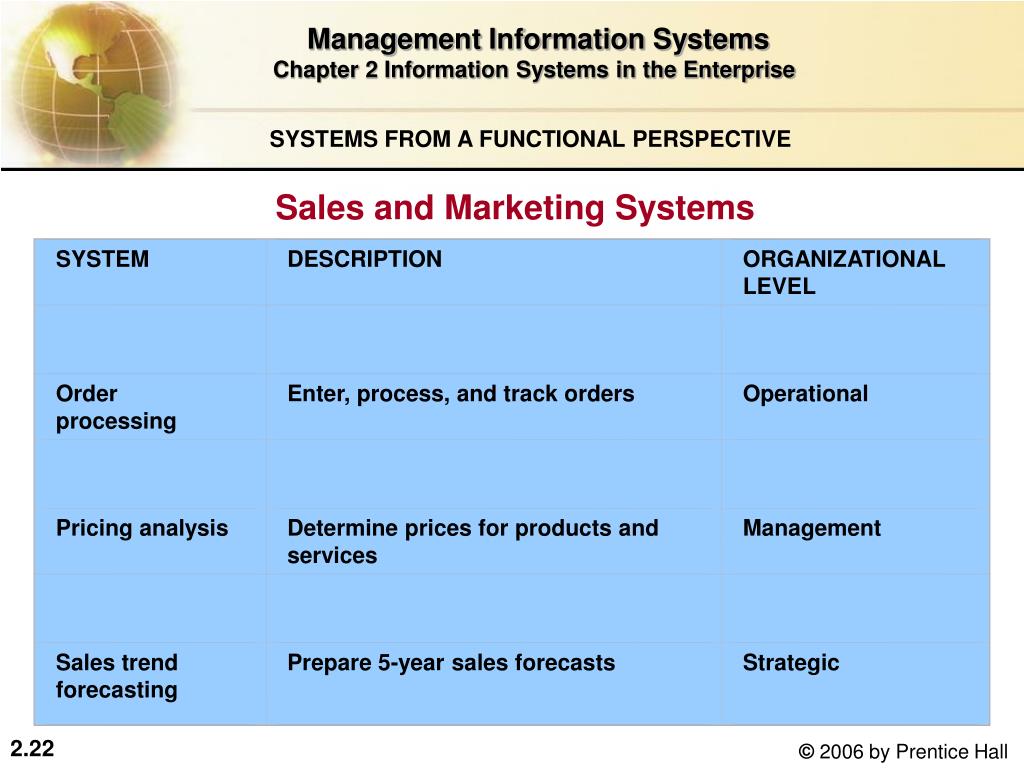 Management Information Systems
Chapter 2 Information Systems in the Enterprise

SYSTEMS FROM A FUNCTIONAL PERSPECTIVE

Sales and Marketing Systems

| SYSTEM | DESCRIPTION | ORGANIZATIONAL LEVEL |
|---|---|---|
| | | |
| Order processing | Enter, process, and track orders | Operational |
| | | |
| Pricing analysis | Determine prices for products and services | Management |
| | | |
| Sales trend forecasting | Prepare 5-year sales forecasts | Strategic |

2.22

© 2006 by Prentice Hall